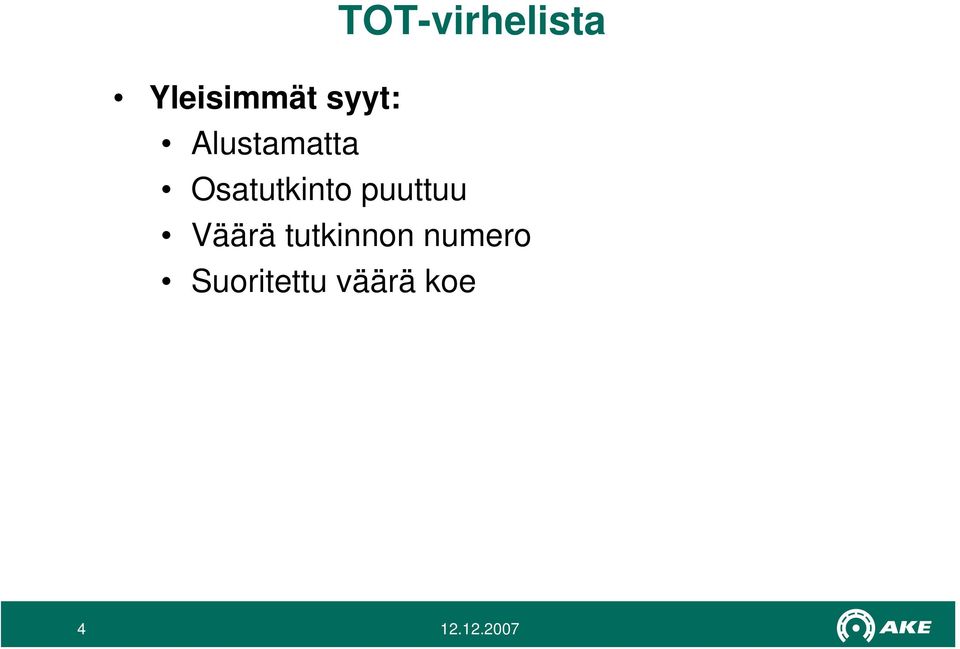 TOT-virhelista

• Yleisimmät syyt:
  • Alustamatta
  • Osatutkinto puuttuu
  • Väärä tutkinnon numero
  • Suoritettu väärä koe

4

12.12.2007

AKE